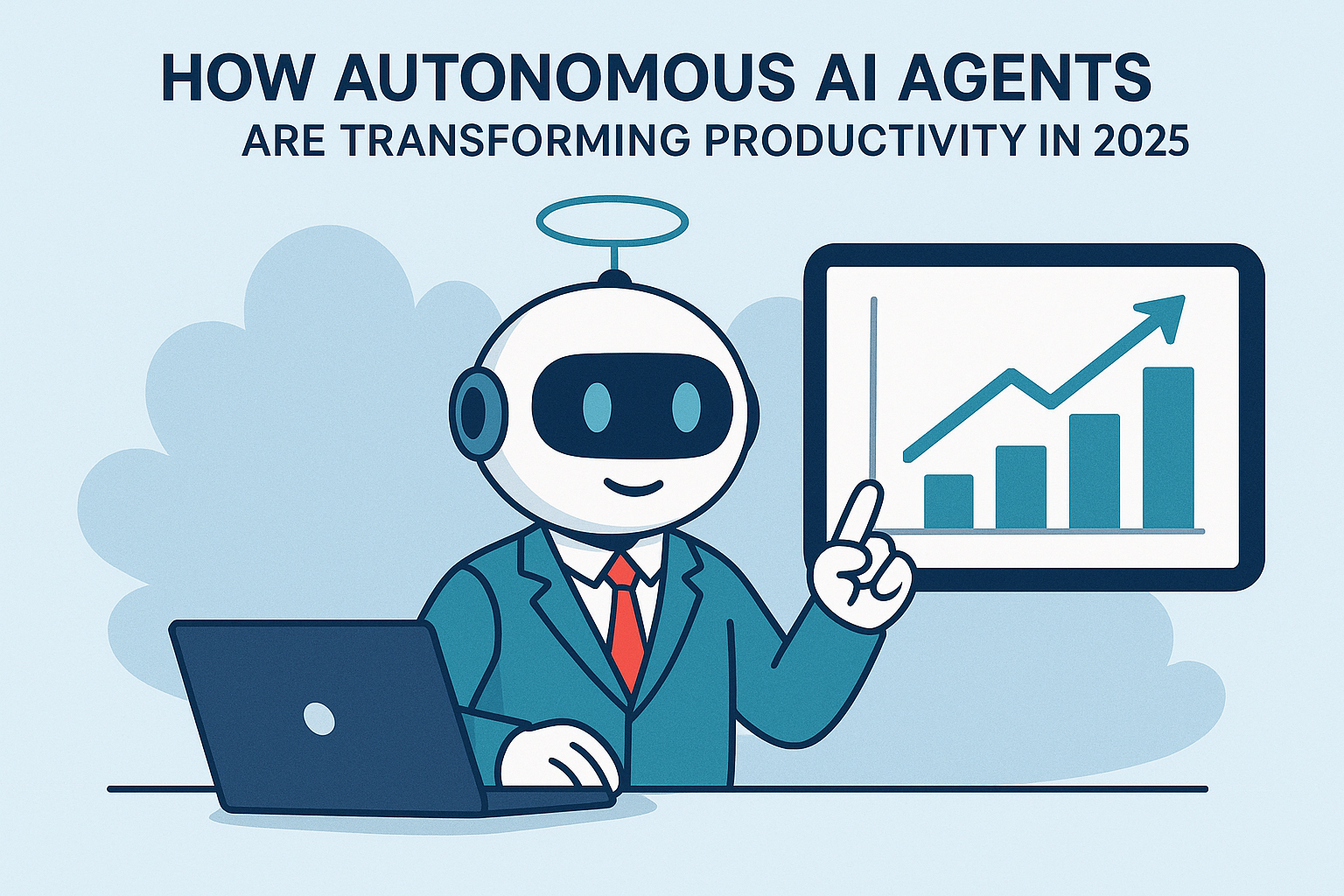 HOW AUTONOMOUS AI AGENTS
ARE TRANSFORMING PRODUCTIVITY IN 2025